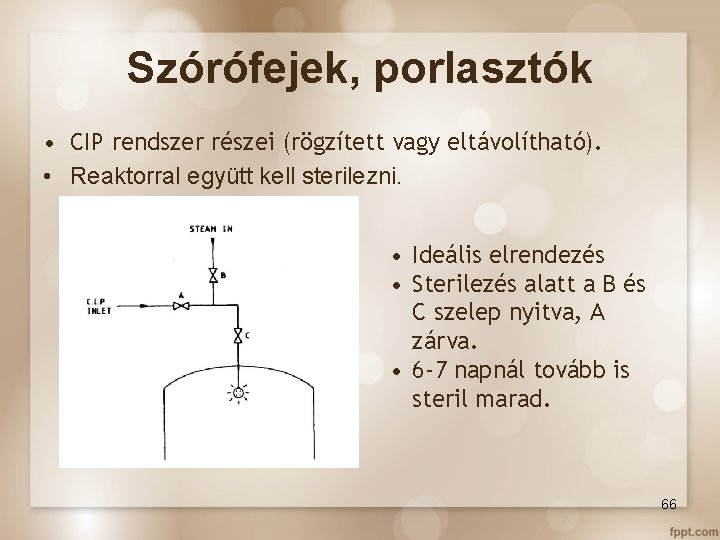 Szórófejek, porlasztók

• CIP rendszer részei (rögzített vagy eltávolítható).
• Reaktorral együtt kell sterilezni.

STEAM IN
B
C.I.P INLET
A
C

• Ideális elrendezés
• Sterilezés alatt a B és C szelep nyitva, A zárva.
• 6-7 napnál tovább is steril marad.

66

fppt.com